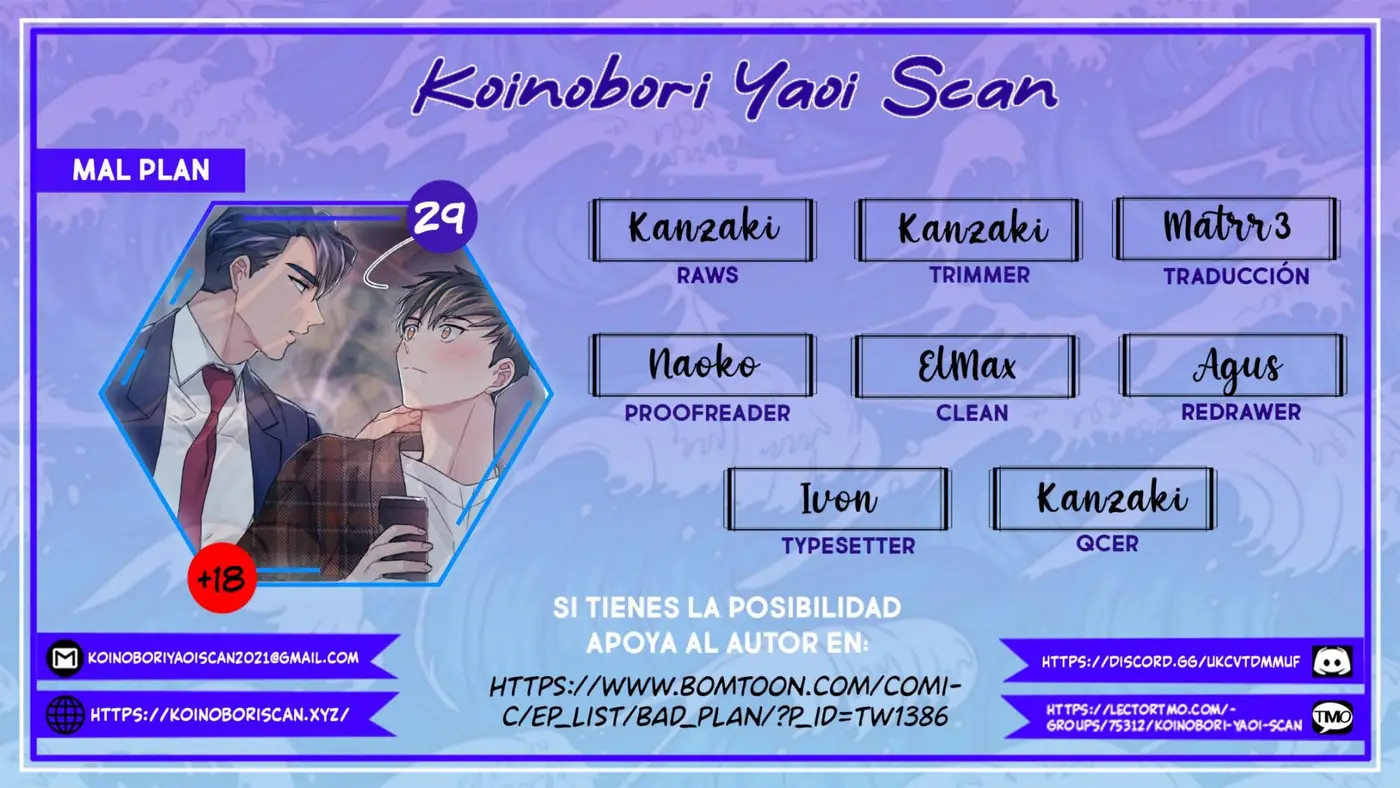 Koinobori Yaoi Scan

MAL PLAN

29

+18

Kanzaki
RAWS

Kanzaki
TRIMMER

Matrr3
TRADUCCIÓN

Naoko
PROOFREADER

ElMax
CLEAN

Agus
REDRAWER

Ivon
TYPESETTER

Kanzaki
QCER

SI TIENES LA POSIBILIDAD APOYA AL AUTOR EN:

HTTPS://WWW.BOMTOON.COM/COMIC/EP_LIST/BAD_PLAN/?P_ID=TW1386

KOINOBORIYAOISCAN2021@GMAIL.COM

HTTPS://KOINOBORISCAN.XYZ/

HTTPS://DISCORD.GG/UKCVTDMMUF

HTTPS://LECTORTMO.COM/GROUPS/75312/KOINOBORI-YAOI-SCAN

TMO